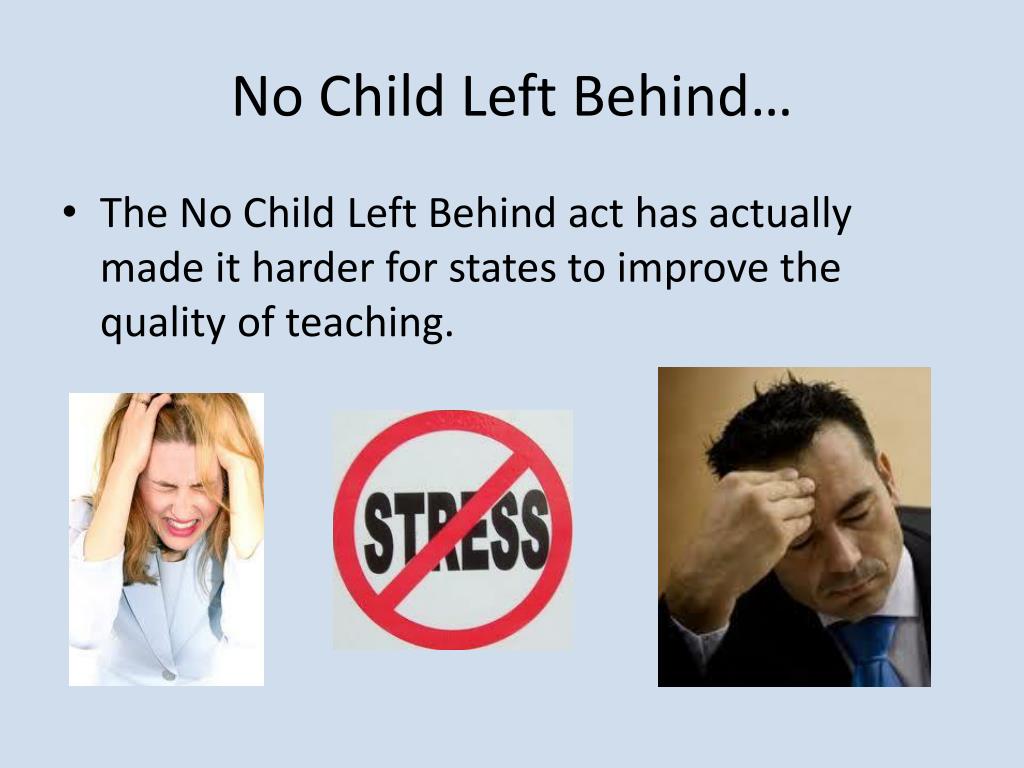 No Child Left Behind…

• The No Child Left Behind act has actually made it harder for states to improve the quality of teaching.

STRESS